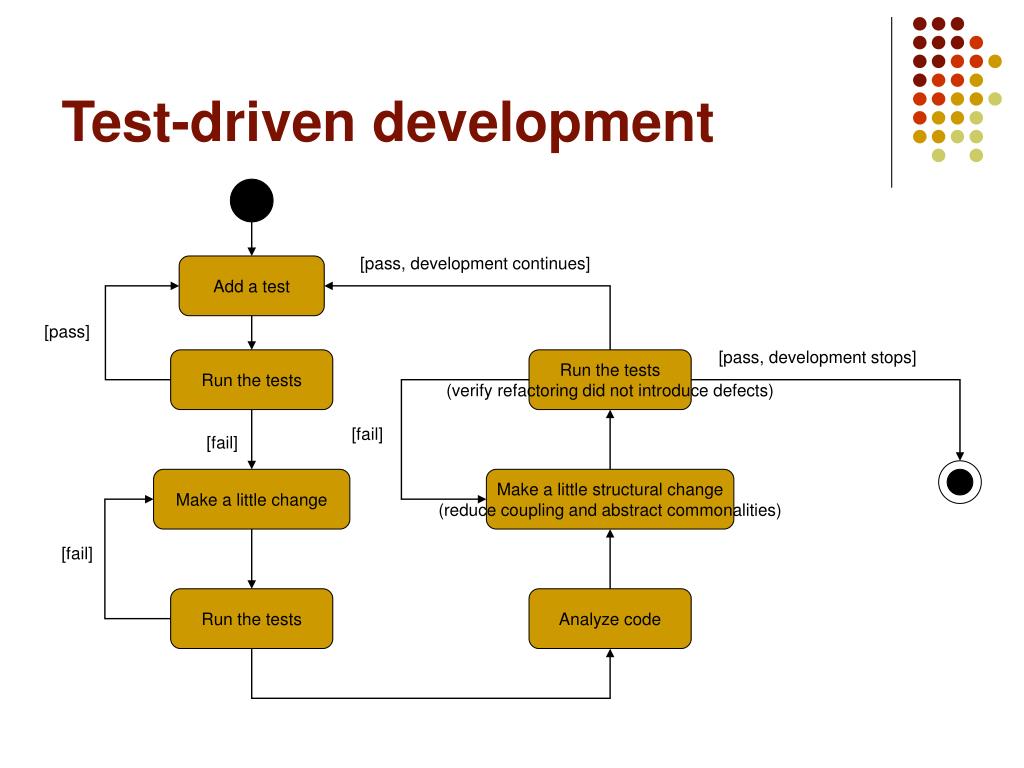 Test-driven development

Add a test

[pass, development continues]

[pass]

Run the tests

Run the tests
(verify refactoring did not introduce defects)

[pass, development stops]

[fail]

[fail]

Make a little change

Make a little structural change
(reduce coupling and abstract commonalities)

[fail]

Run the tests

Analyze code